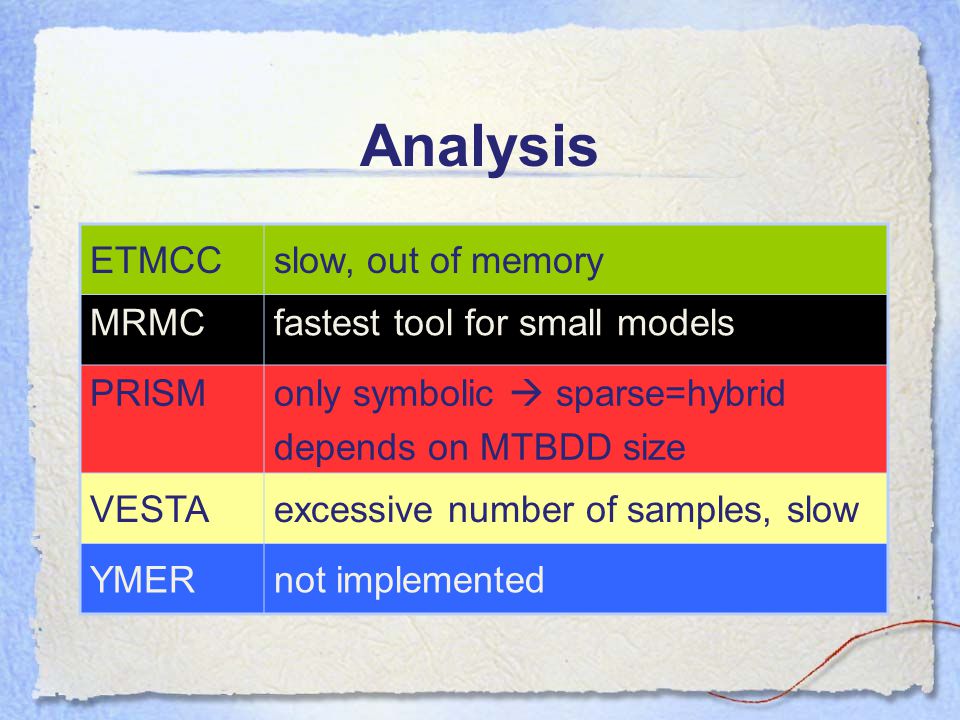 Analysis

| ETMCC | slow, out of memory |
|---|---|
| MRMC | fastest tool for small models |
| PRISM | only symbolic → sparse=hybrid depends on MTBDD size |
| VESTA | excessive number of samples, slow |
| YMER | not implemented |